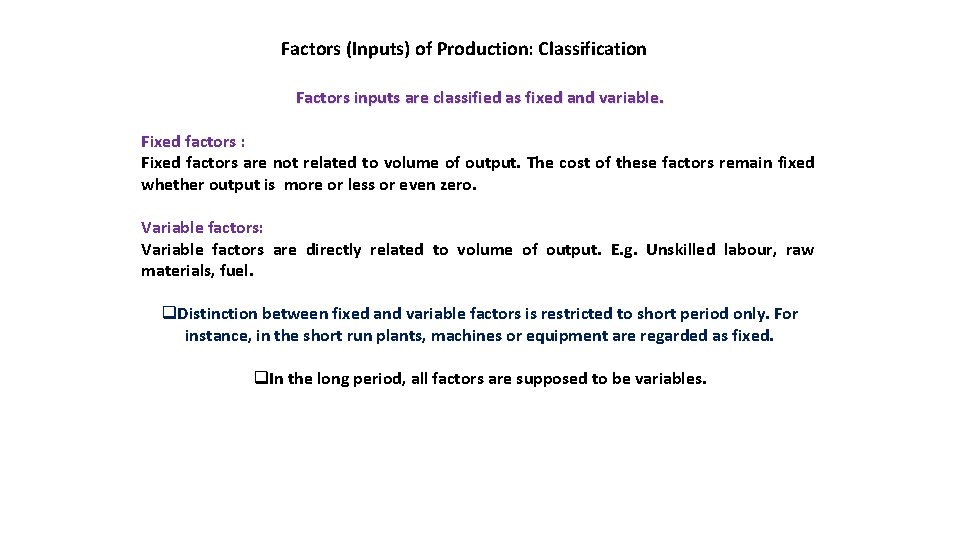 Factors (Inputs) of Production: Classification

Factors inputs are classified as fixed and variable.

Fixed factors :
Fixed factors are not related to volume of output. The cost of these factors remain fixed whether output is more or less or even zero.

Variable factors:
Variable factors are directly related to volume of output. E.g. Unskilled labour, raw materials, fuel.

qDistinction between fixed and variable factors is restricted to short period only. For instance, in the short run plants, machines or equipment are regarded as fixed.

qIn the long period, all factors are supposed to be variables.